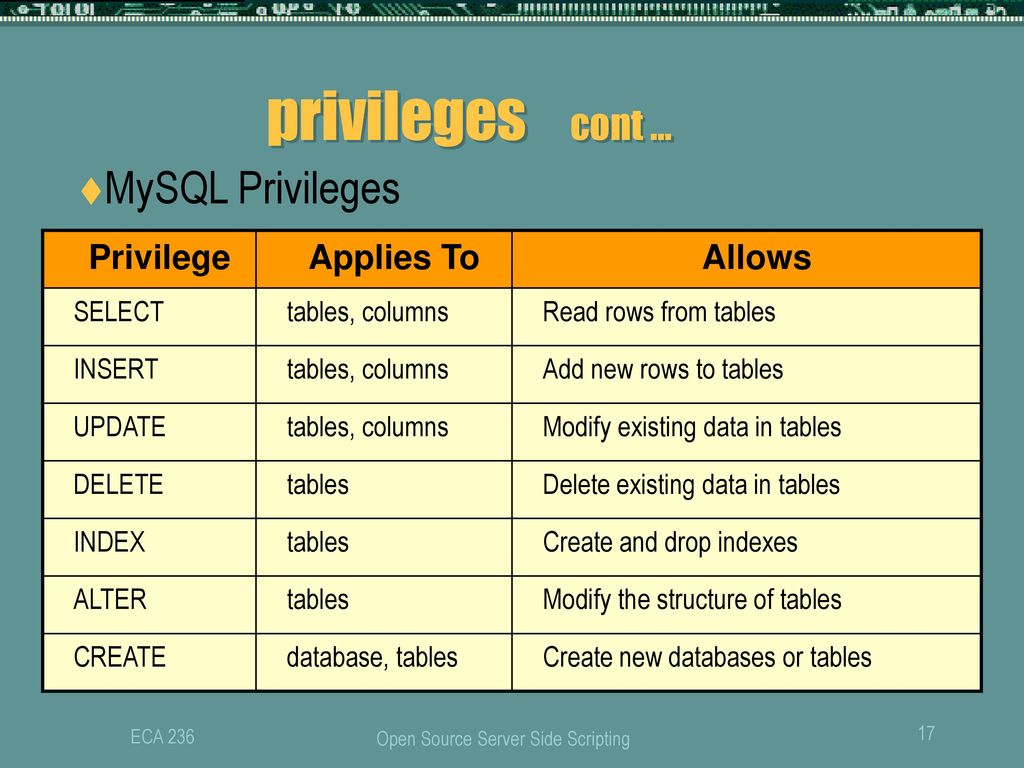 privileges cont …

♦MySQL Privileges

| Privilege | Applies To | Allows |
|---|---|---|
| SELECT | tables, columns | Read rows from tables |
| INSERT | tables, columns | Add new rows to tables |
| UPDATE | tables, columns | Modify existing data in tables |
| DELETE | tables | Delete existing data in tables |
| INDEX | tables | Create and drop indexes |
| ALTER | tables | Modify the structure of tables |
| CREATE | database, tables | Create new databases or tables |

ECA 236

Open Source Server Side Scripting

17